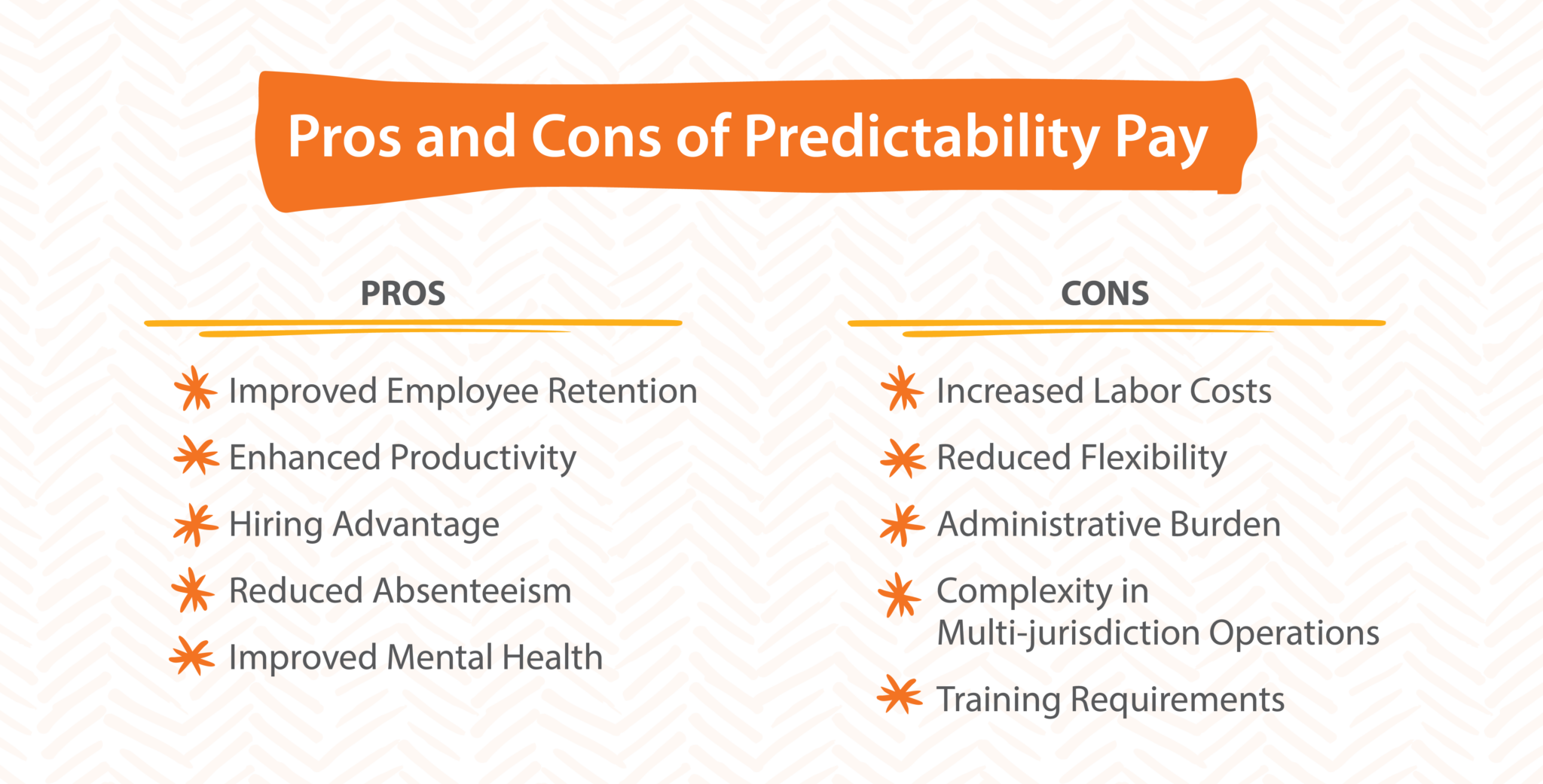 Pros and Cons of Predictability Pay

PROS

Improved Employee Retention

Enhanced Productivity

Hiring Advantage

Reduced Absenteeism

Improved Mental Health

CONS

Increased Labor Costs

Reduced Flexibility

Administrative Burden

Complexity in Multi-jurisdiction Operations

Training Requirements